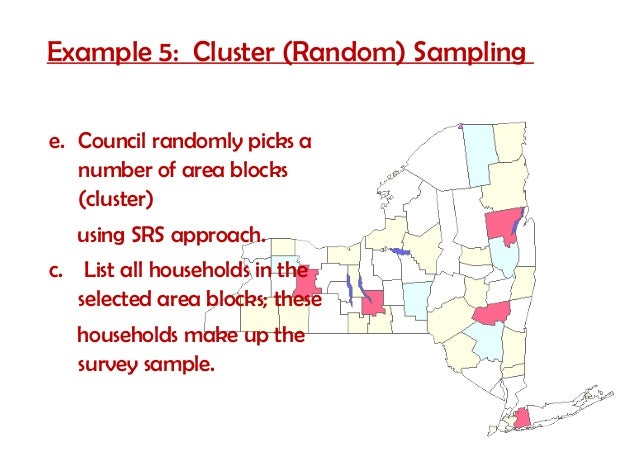 Example 5: Cluster (Random) Sampling

e. Council randomly picks a number of area blocks (cluster)

using SRS approach.

c. List all households in the selected area blocks; these

households make up the survey sample.